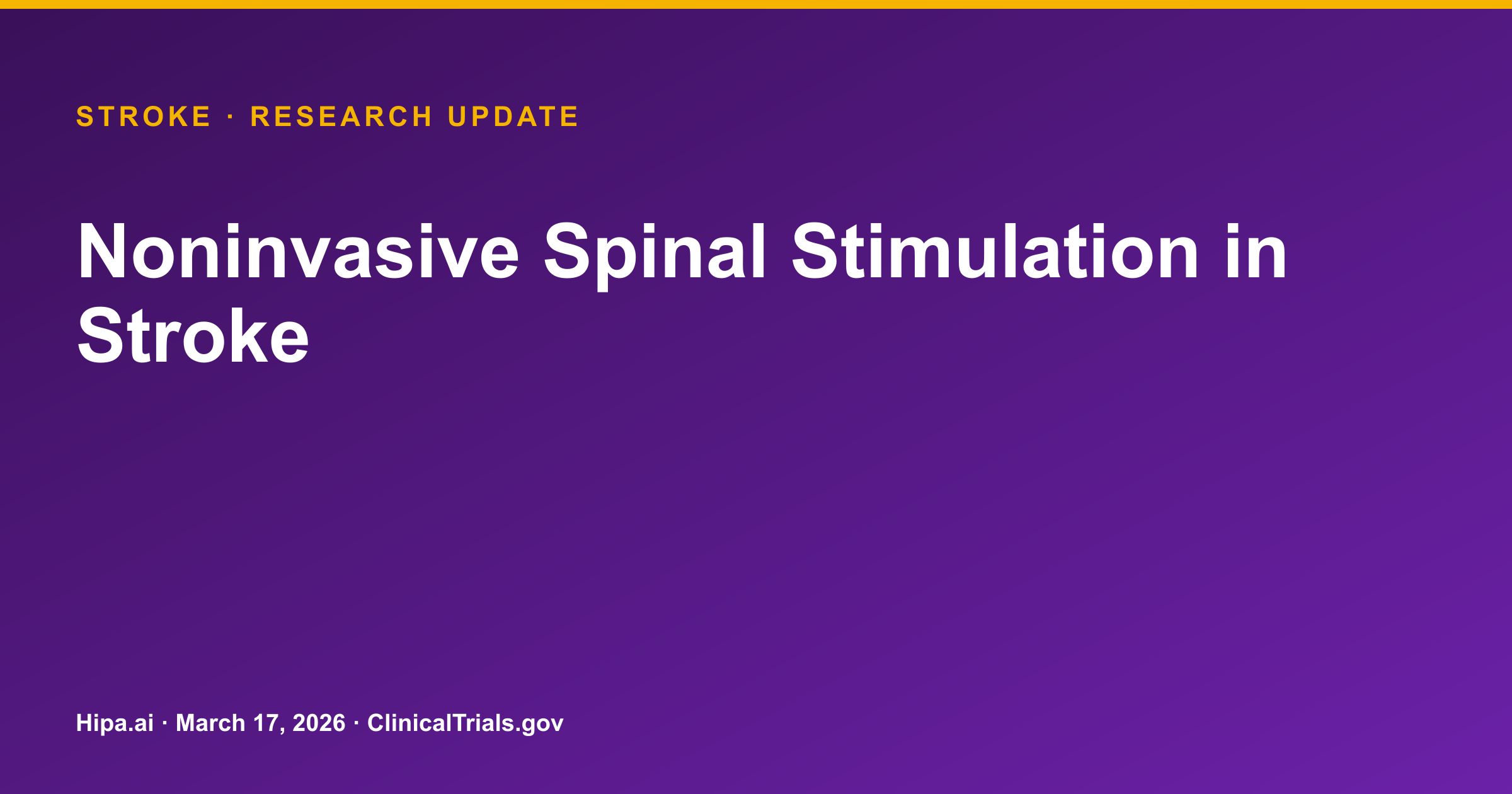 STROKE · RESEARCH UPDATE

Noninvasive Spinal Stimulation in Stroke

Hipa.ai · March 17, 2026 · ClinicalTrials.gov